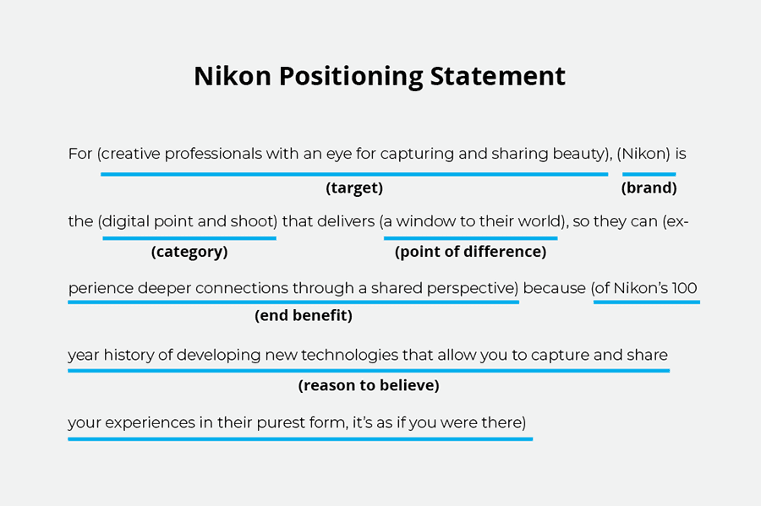 Nikon Positioning Statement

For (creative professionals with an eye for capturing and sharing beauty), (Nikon) is
(target) (brand)

the (digital point and shoot) that delivers (a window to their world), so they can (ex-
(category) (point of difference)

perience deeper connections through a shared perspective) because (of Nikon's 100
(end benefit)

year history of developing new technologies that allow you to capture and share
(reason to believe)

your experiences in their purest form, it's as if you were there)